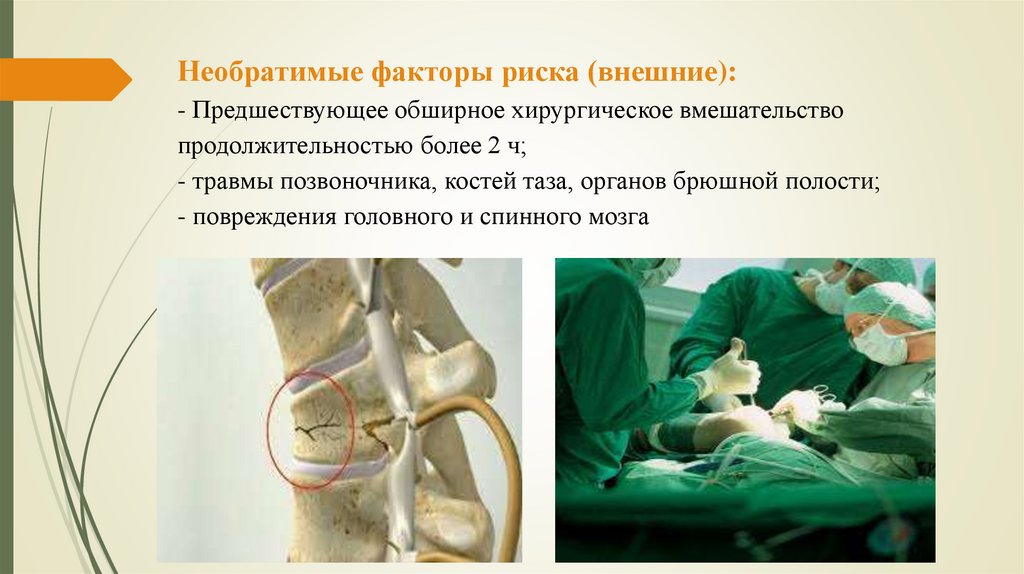 Необратимые факторы риска (внешние):

- Предшествующее обширное хирургическое вмешательство продолжительностью более 2 ч;
- травмы позвоночника, костей таза, органов брюшной полости;
- повреждения головного и спинного мозга